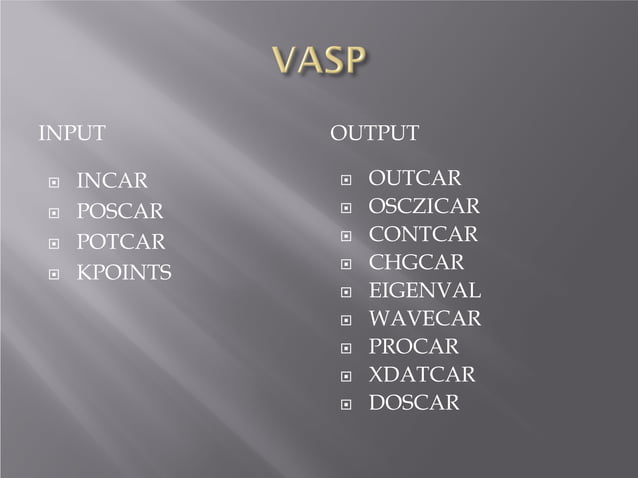 VASP

INPUT

- INCAR
- POSCAR
- POTCAR
- KPOINTS

OUTPUT

- OUTCAR
- OSCZICAR
- CONTCAR
- CHGCAR
- EIGENVAL
- WAVECAR
- PROCAR
- XDATCAR
- DOSCAR